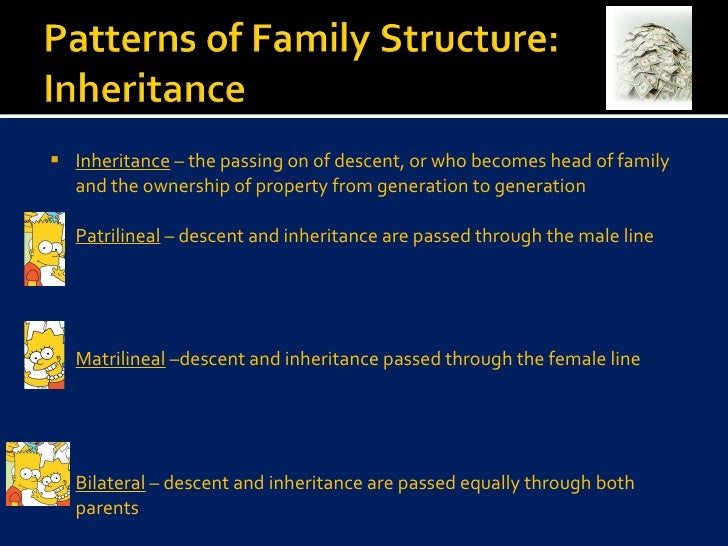 Patterns of Family Structure: Inheritance

▪ Inheritance – the passing on of descent, or who becomes head of family and the ownership of property from generation to generation

Patrilineal – descent and inheritance are passed through the male line

Matrilineal –descent and inheritance passed through the female line

Bilateral – descent and inheritance are passed equally through both parents